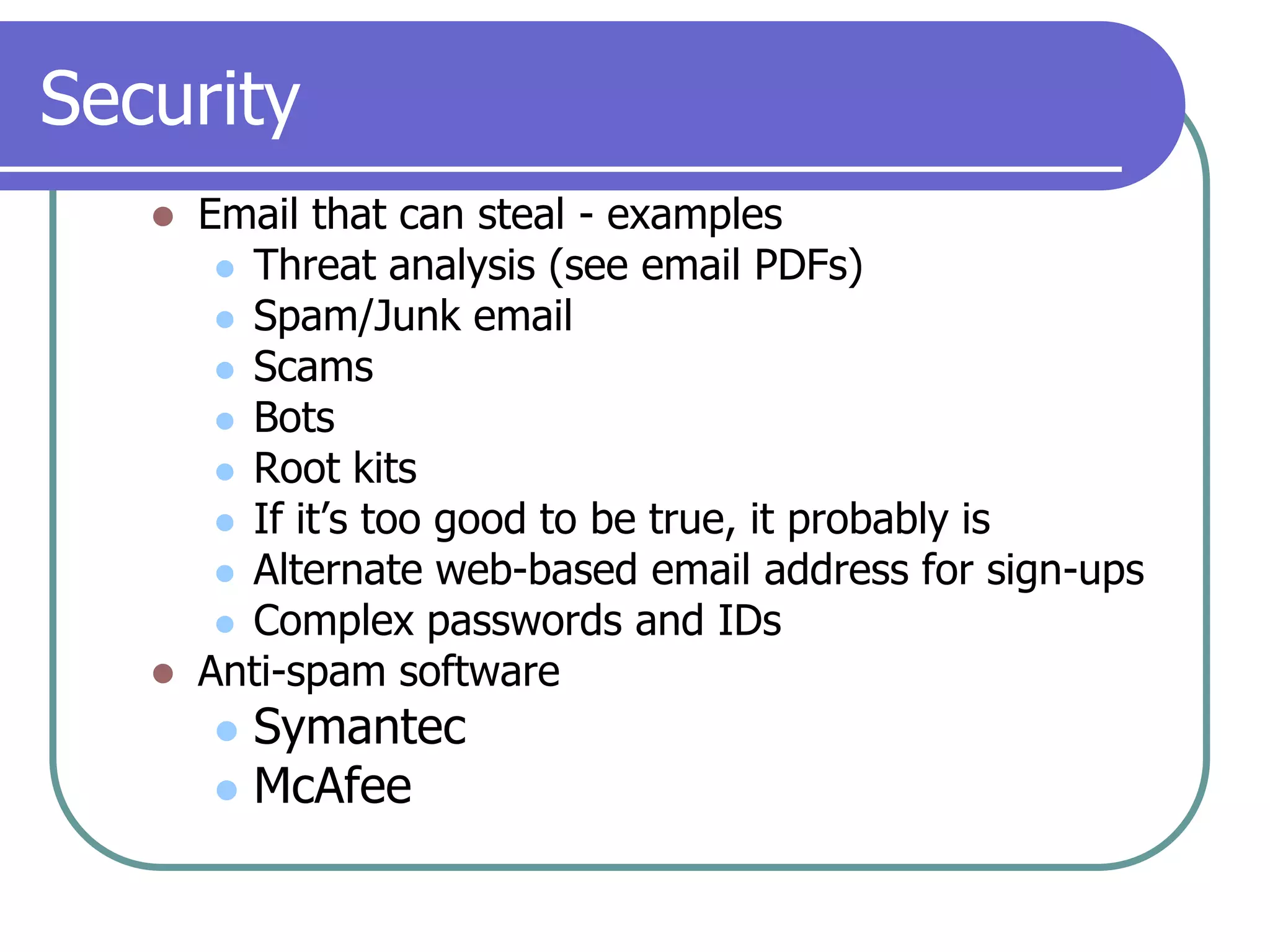 Security

- Email that can steal - examples
  - Threat analysis (see email PDFs)
  - Spam/Junk email
  - Scams
  - Bots
  - Root kits
  - If it’s too good to be true, it probably is
  - Alternate web-based email address for sign-ups
  - Complex passwords and IDs
- Anti-spam software
  - Symantec
  - McAfee